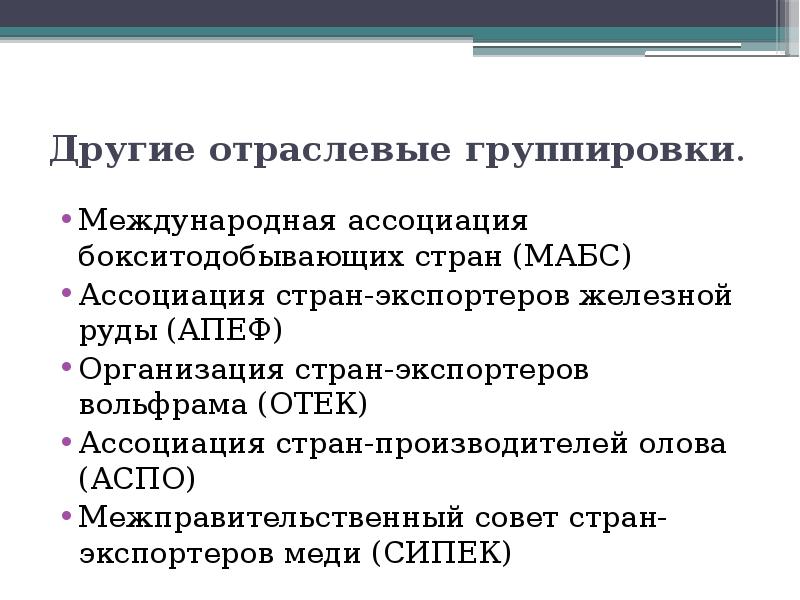 Другие отраслевые группировки.

• Международная ассоциация бокситодобывающих стран (МАБС)
• Ассоциация стран-экспортеров железной руды (АПЕФ)
• Организация стран-экспортеров вольфрама (ОТЕК)
• Ассоциация стран-производителей олова (АСПО)
• Межправительственный совет стран-экспортеров меди (СИПЕК)